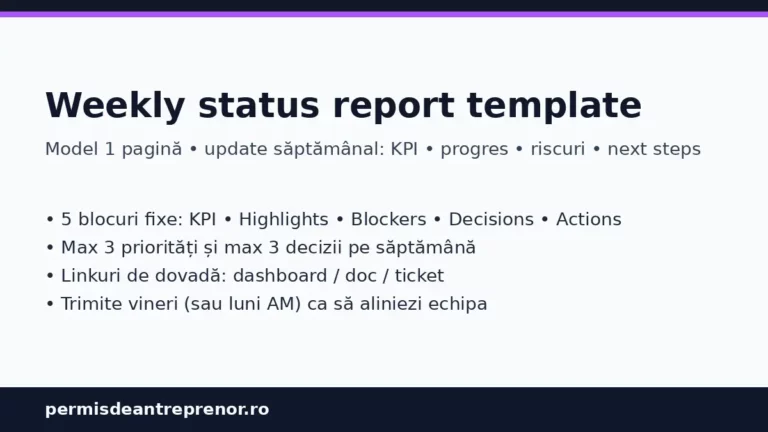 Weekly status report template

Model 1 pagină • update săptămânal: KPI • progres • riscuri • next steps

• 5 blocuri fixe: KPI • Highlights • Blockers • Decisions • Actions
• Max 3 priorități și max 3 decizii pe săptămână
• Linkuri de dovadă: dashboard / doc / ticket
• Trimite vineri (sau luni AM) ca să aliniezi echipa

permisdeantreprenor.ro